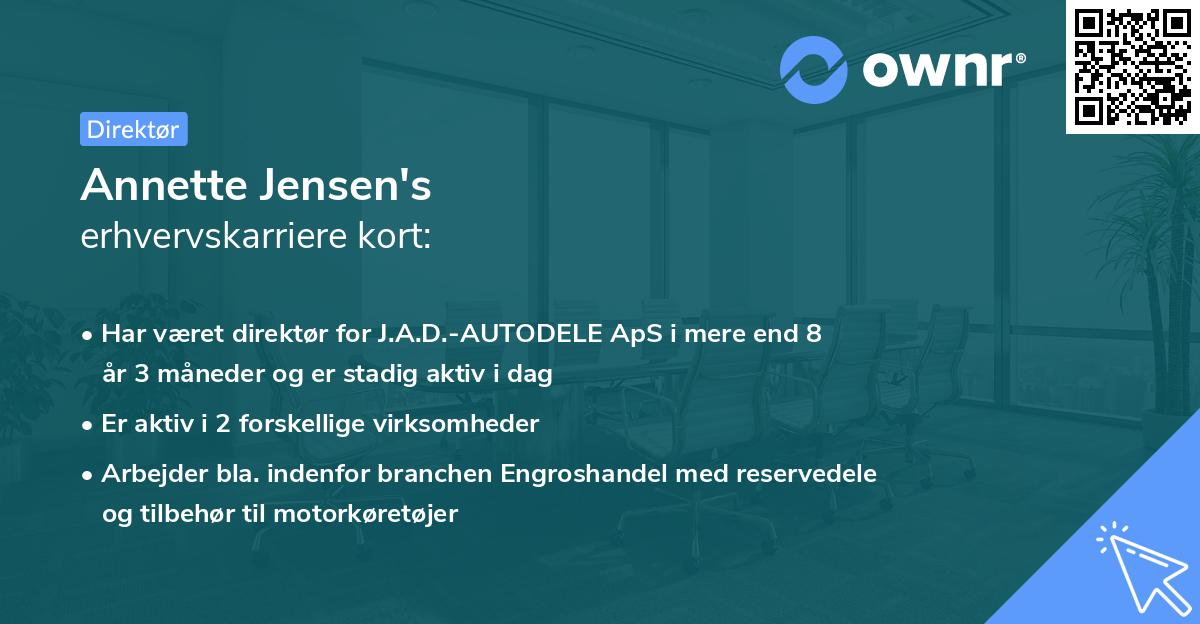 ownr®

Direktør

Annette Jensen's
erhvervskarriere kort:

• Har været direktør for J.A.D.-AUTODELE ApS i mere end 8 år 3 måneder og er stadig aktiv i dag

• Er aktiv i 2 forskellige virksomheder

• Arbejder bla. indenfor branchen Engroshandel med reservedele og tilbehør til motorkøretøjer